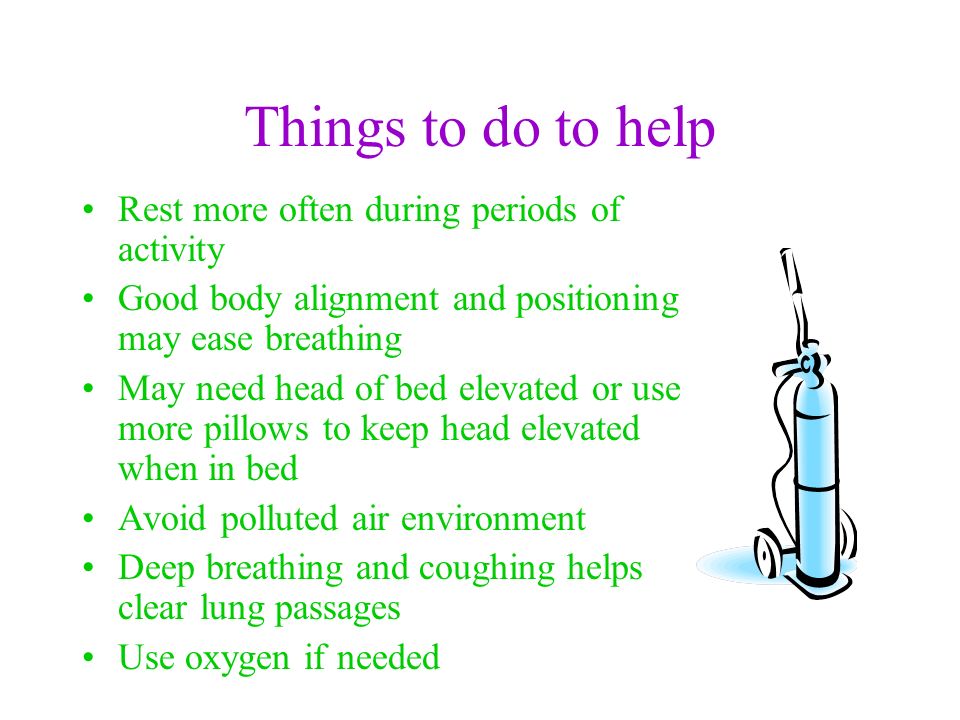 Things to do to help

• Rest more often during periods of activity
• Good body alignment and positioning may ease breathing
• May need head of bed elevated or use more pillows to keep head elevated when in bed
• Avoid polluted air environment
• Deep breathing and coughing helps clear lung passages
• Use oxygen if needed